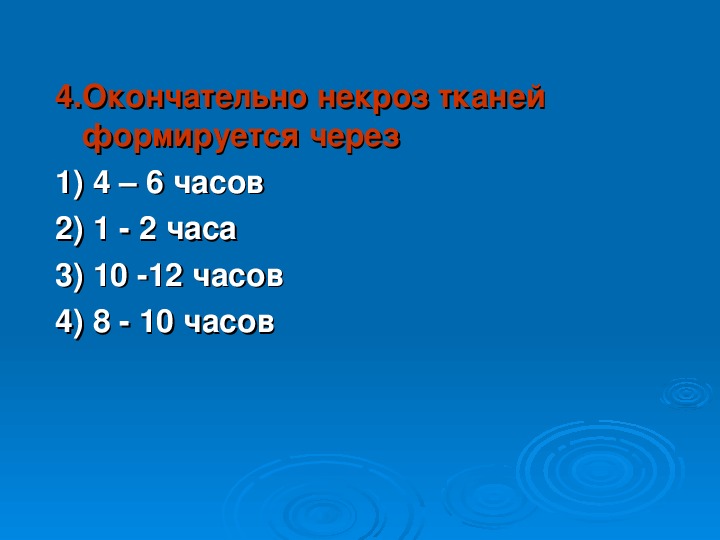 4.Окончательно некроз тканей формируется через

1) 4 – 6 часов

2) 1 - 2 часа

3) 10 -12 часов

4) 8 - 10 часов